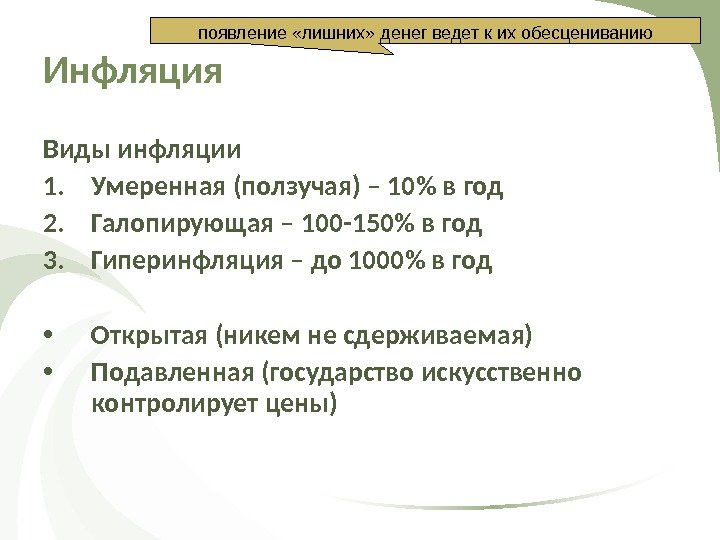 появление «лишних» денег ведет к их обесцениванию

Инфляция

Виды инфляции
1. Умеренная (ползучая) – 10% в год
2. Галопирующая – 100-150% в год
3. Гиперинфляция – до 1000% в год

• Открытая (никем не сдерживаемая)
• Подавленная (государство искусственно контролирует цены)